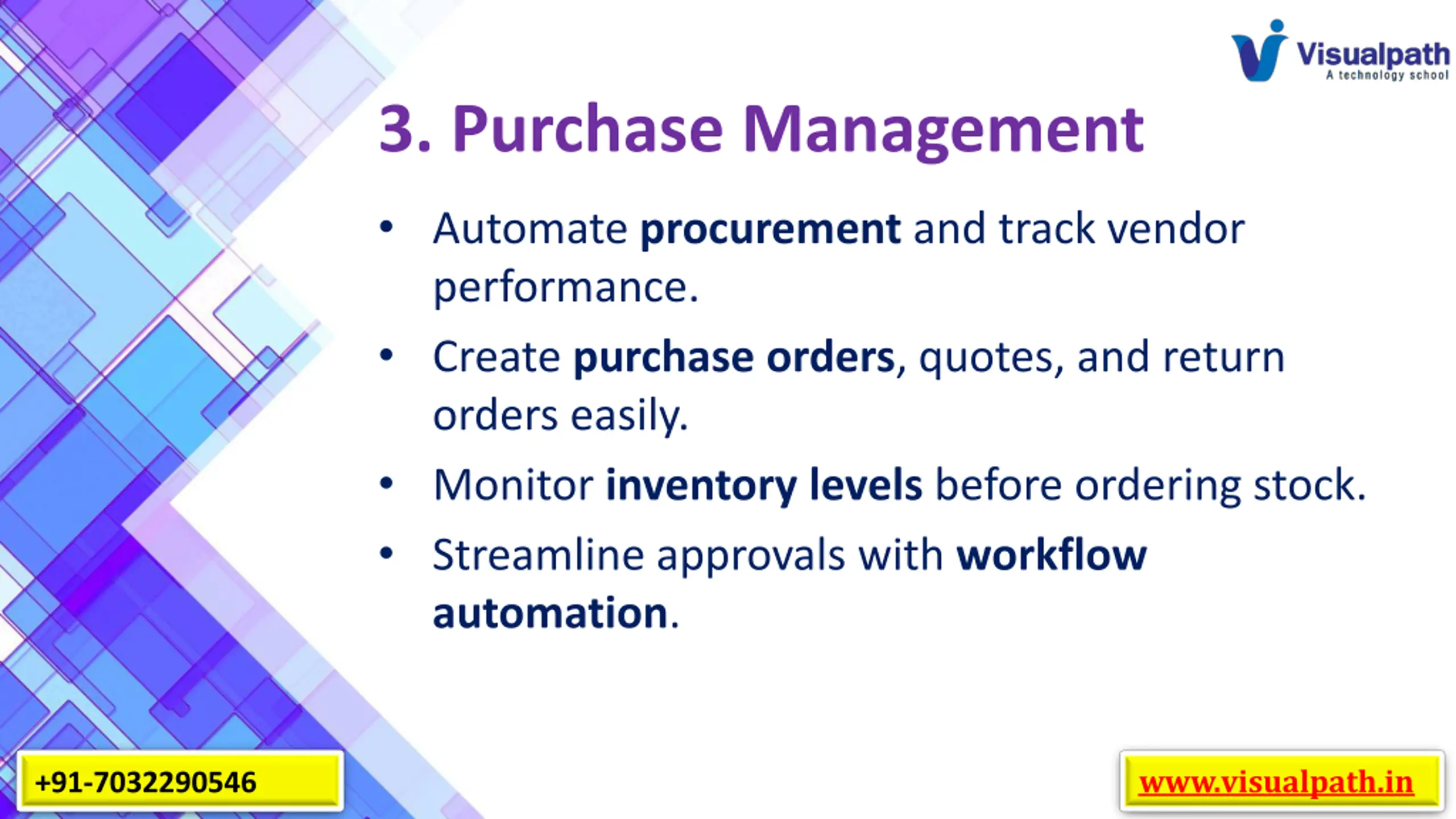 Visualpath
A technology school

3. Purchase Management

• Automate procurement and track vendor performance.
• Create purchase orders, quotes, and return orders easily.
• Monitor inventory levels before ordering stock.
• Streamline approvals with workflow automation.

+91-7032290546

www.visualpath.in